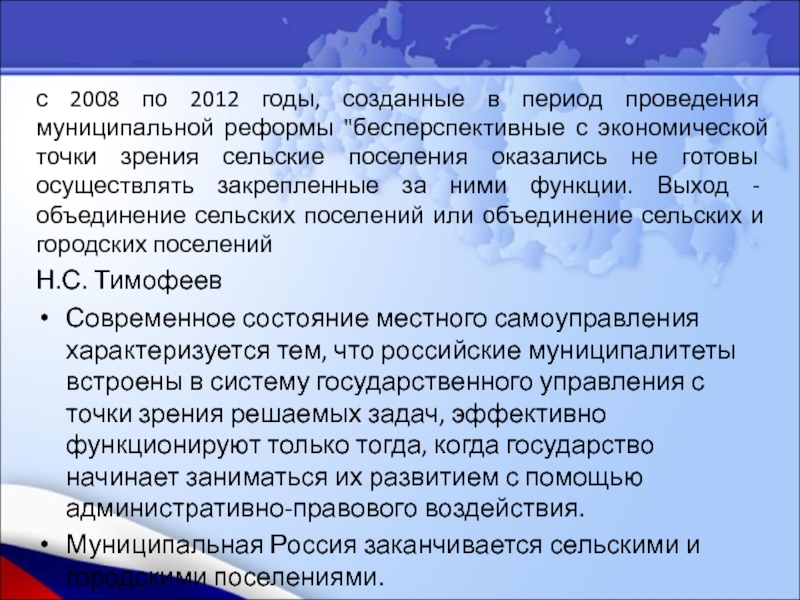 с 2008 по 2012 годы, созданные в период проведения муниципальной реформы "бесперспективные с экономической точки зрения сельские поселения оказались не готовы осуществлять закрепленные за ними функции. Выход - объединение сельских поселений или объединение сельских и городских поселений

Н.С. Тимофеев

• Современное состояние местного самоуправления характеризуется тем, что российские муниципалитеты встроены в систему государственного управления с точки зрения решаемых задач, эффективно функционируют только тогда, когда государство начинает заниматься их развитием с помощью административно-правового воздействия.

• Муниципальная Россия заканчивается сельскими и городскими поселениями.